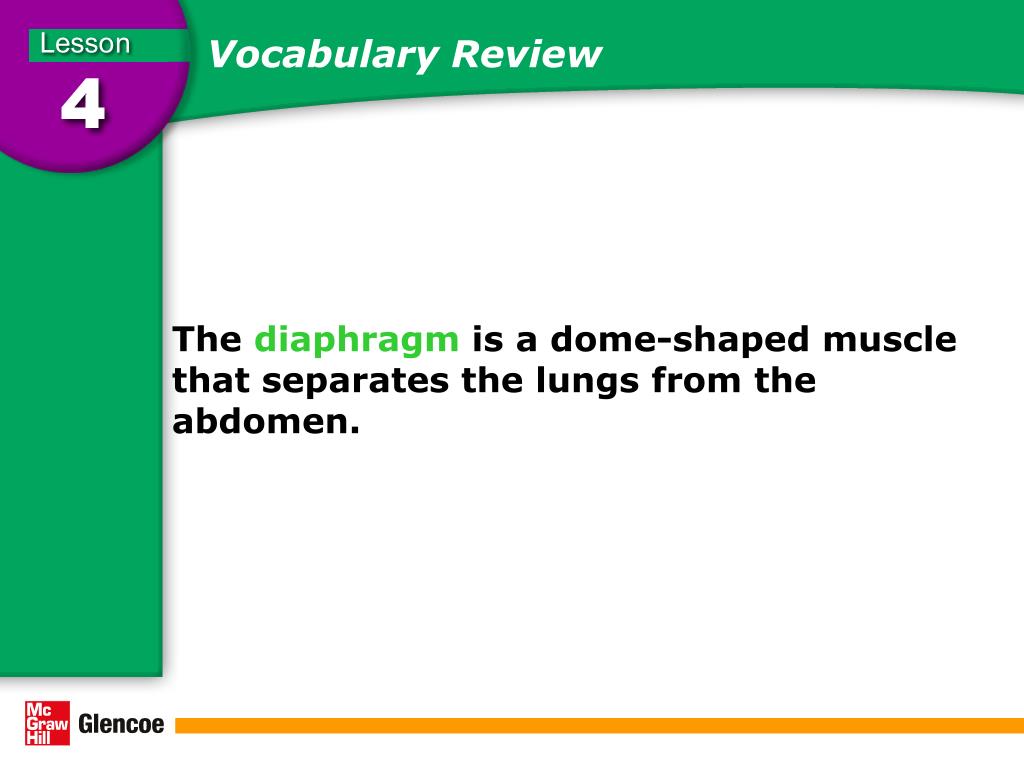 Lesson
4

Vocabulary Review

The diaphragm is a dome-shaped muscle that separates the lungs from the abdomen.

Mc Graw Hill Glencoe